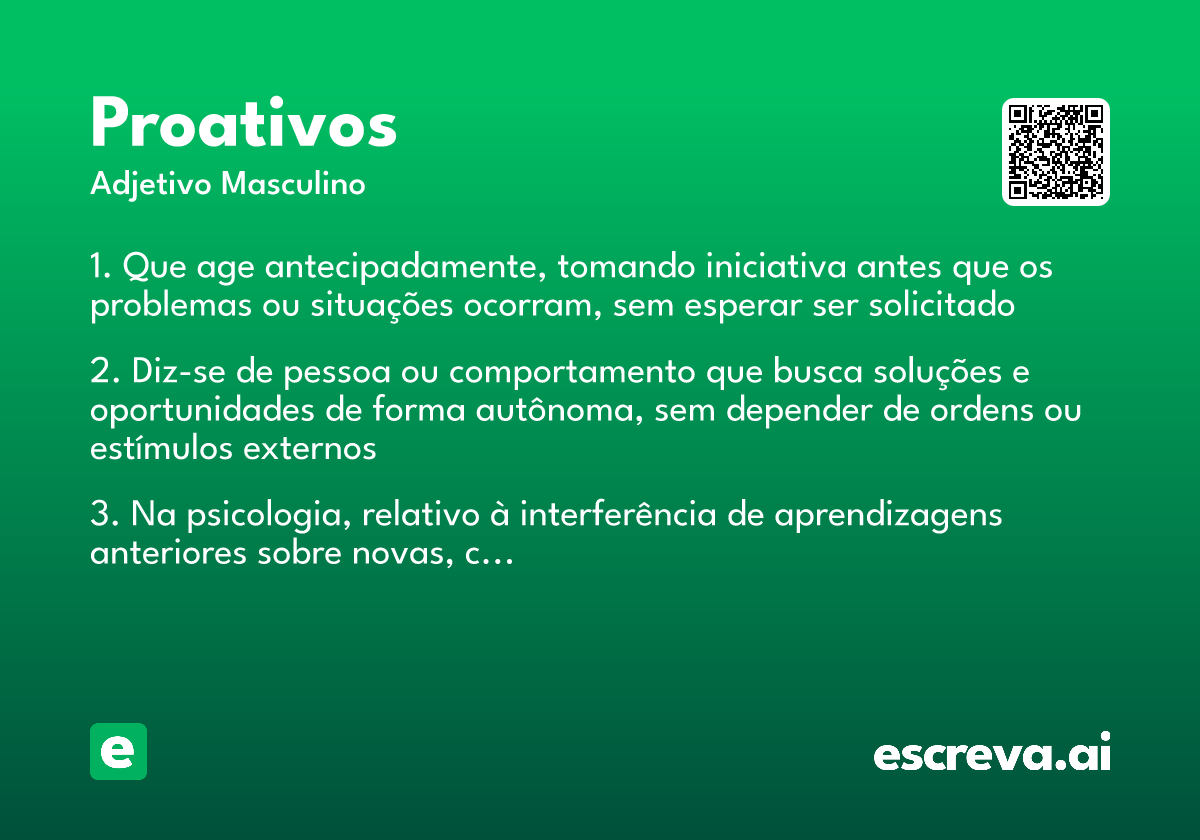 Proativos
Adjetivo Masculino

1. Que age antecipadamente, tomando iniciativa antes que os problemas ou situações ocorram, sem esperar ser solicitado

2. Diz-se de pessoa ou comportamento que busca soluções e oportunidades de forma autônoma, sem depender de ordens ou estímulos externos

3. Na psicologia, relativo à interferência de aprendizagens anteriores sobre novas, c...

e

escreva.ai